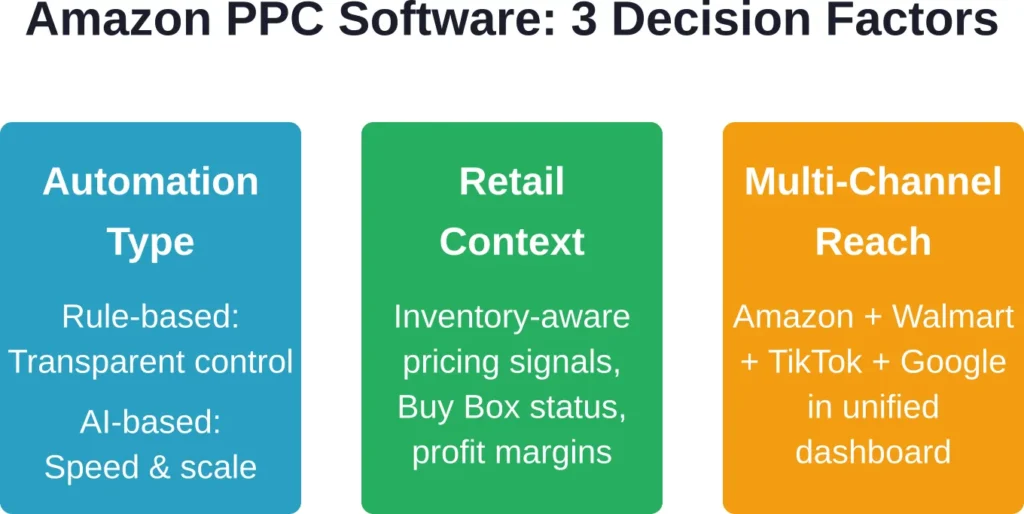 Amazon PPC Software: 3 Decision Factors

Automation Type

Rule-based: Transparent control

AI-based: Speed & scale

Retail Context

Inventory-aware pricing signals, Buy Box status, profit margins

Multi-Channel Reach

Amazon + Walmart + TikTok + Google in unified dashboard